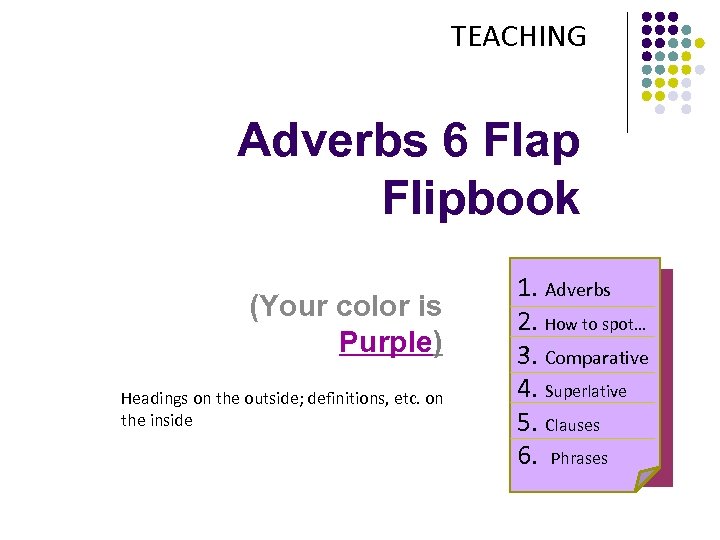 TEACHING

Adverbs 6 Flap Flipbook

(Your color is Purple)

Headings on the outside; definitions, etc. on the inside

1. Adverbs
2. How to spot…
3. Comparative
4. Superlative
5. Clauses
6. Phrases